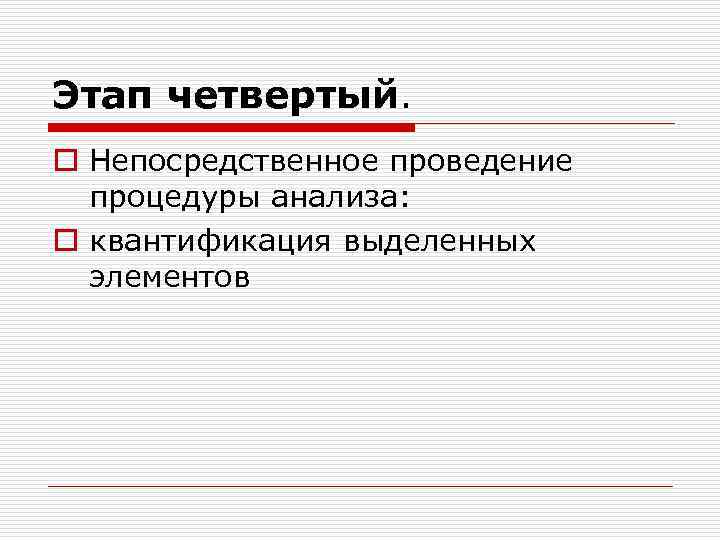 Этап четвертый.

Непосредственное проведение процедуры анализа:

квантификация выделенных элементов